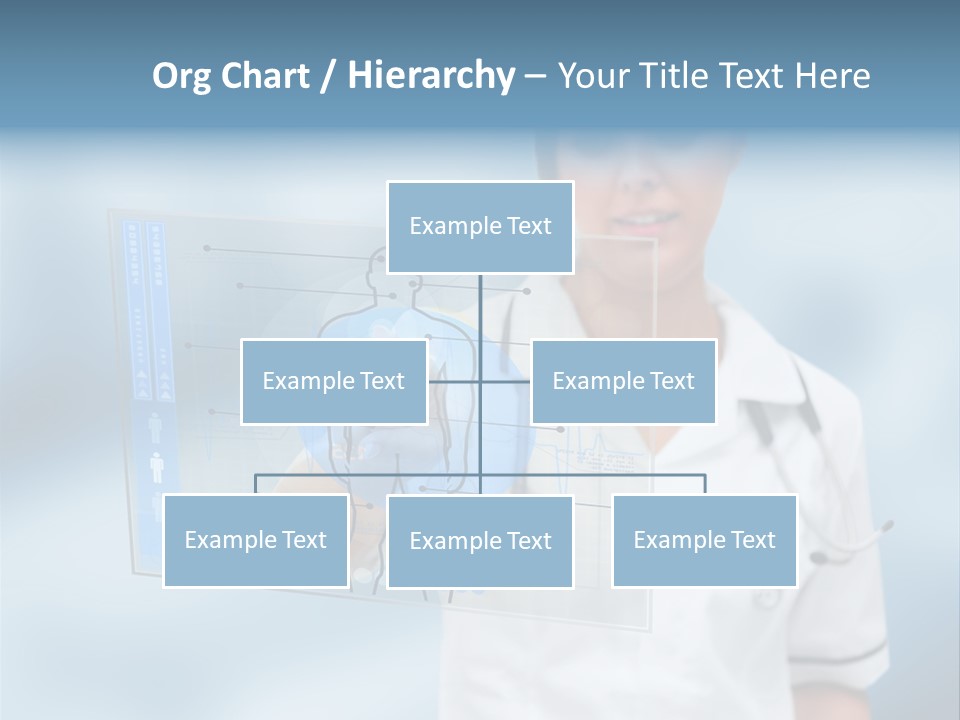 Org Chart / Hierarchy – Your Title Text Here

Example Text

Example Text

Example Text

Example Text

Example Text

Example Text